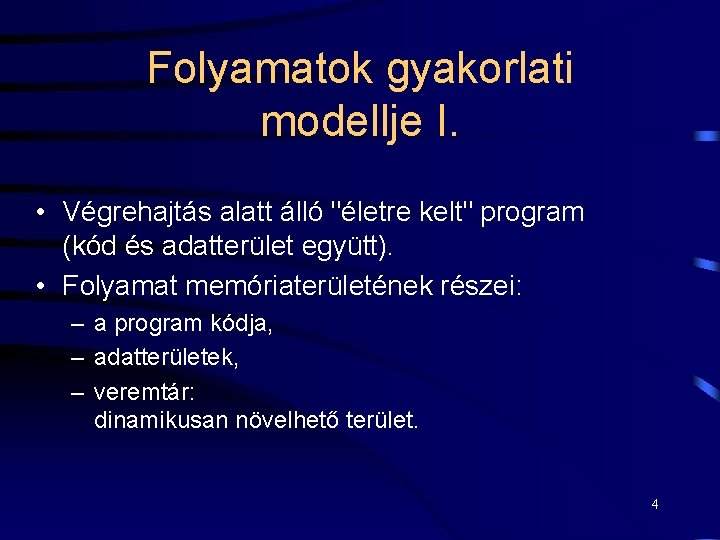 Folyamatok gyakorlati modellje I.

• Végrehajtás alatt álló "életre kelt" program (kód és adatterület együtt).

• Folyamat memóriaterületének részei:

– a program kódja,

– adatterületek,

– veremtár:
dinamikusan növelhető terület.

4